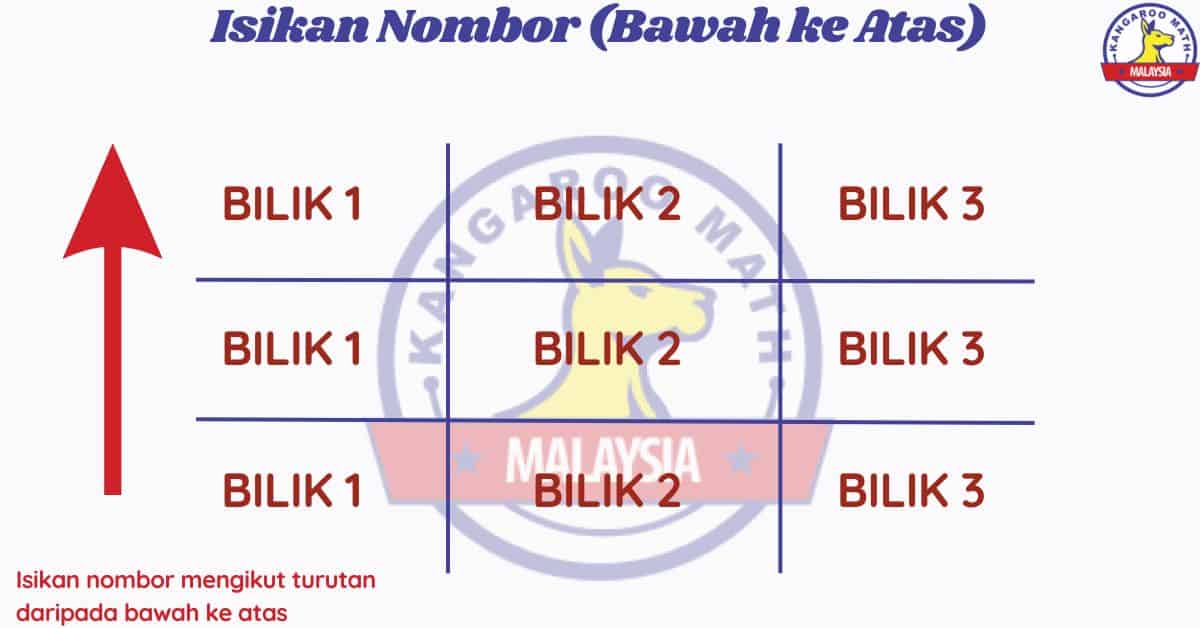 Isikan Nombor (Bawah ke Atas)

KANGAROO MATH MALAYSIA

| BILIK 1 | BILIK 2 | BILIK 3 |
|---|---|---|
| BILIK 1 | BILIK 2 | BILIK 3 |
| BILIK 1 | BILIK 2 | BILIK 3 |

KANGAROO MATH MALAYSIA

Isikan nombor mengikut turutan daripada bawah ke atas